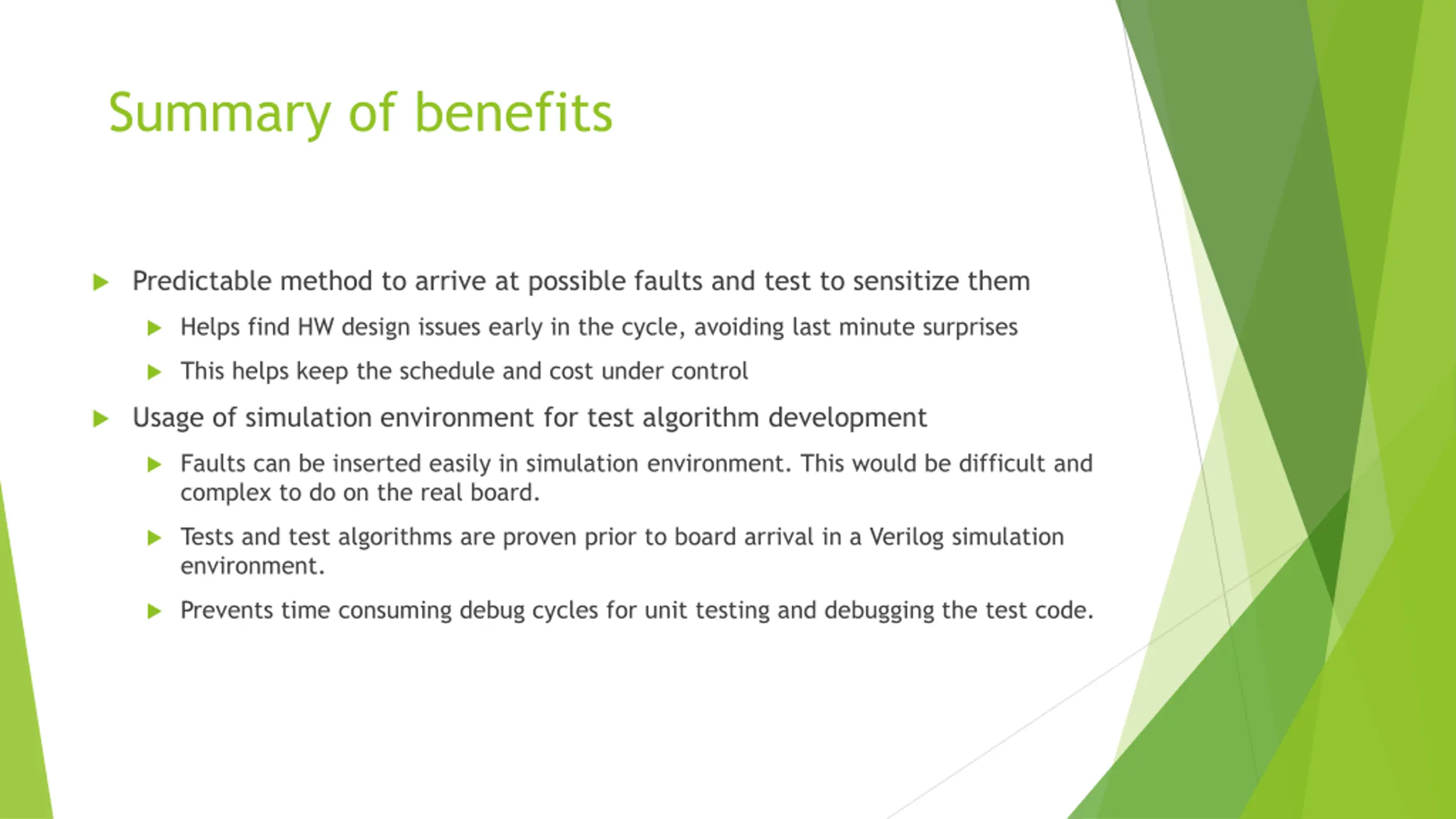 Summary of benefits

Predictable method to arrive at possible faults and test to sensitize them

Helps find HW design issues early in the cycle, avoiding last minute surprises

This helps keep the schedule and cost under control

Usage of simulation environment for test algorithm development

Faults can be inserted easily in simulation environment. This would be difficult and complex to do on the real board.

Tests and test algorithms are proven prior to board arrival in a Verilog simulation environment.

Prevents time consuming debug cycles for unit testing and debugging the test code.